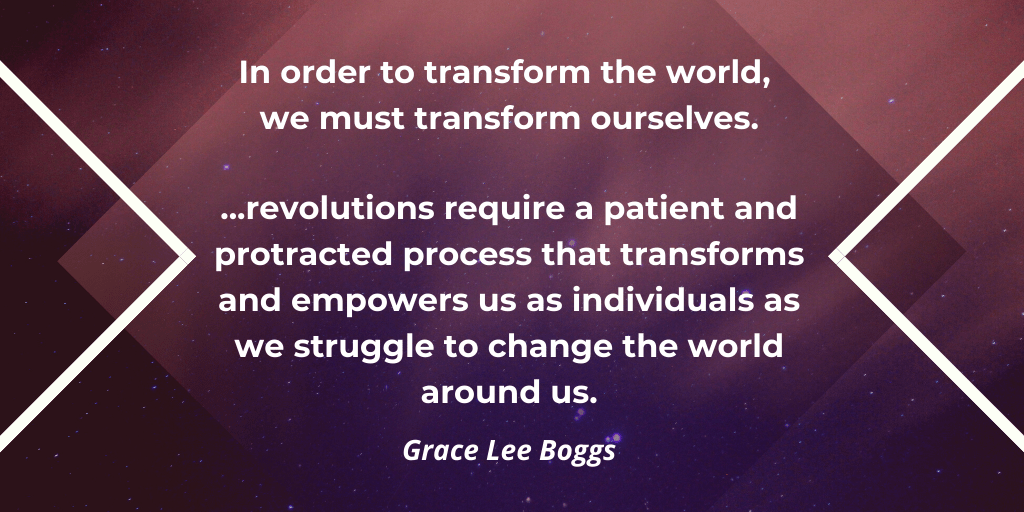 In order to transform the world, we must transform ourselves.

...revolutions require a patient and protracted process that transforms and empowers us as individuals as we struggle to change the world around us.

Grace Lee Boggs